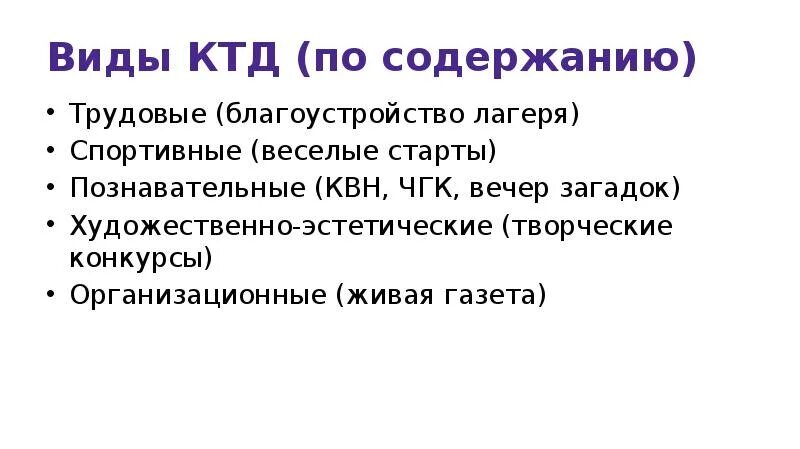 Виды КТД (по содержанию)

• Трудовые (благоустройство лагеря)
• Спортивные (веселые старты)
• Познавательные (КВН, ЧГК, вечер загадок)
• Художественно-эстетические (творческие конкурсы)
• Организационные (живая газета)